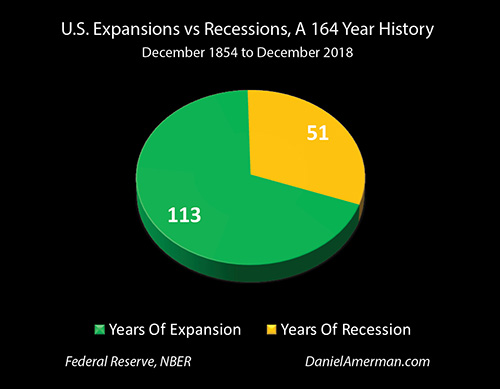 U.S. Expansions vs Recessions, A 164 Year History
December 1854 to December 2018

51

113

Years Of Expansion Years Of Recession

Federal Reserve, NBER DanielAmerman.com